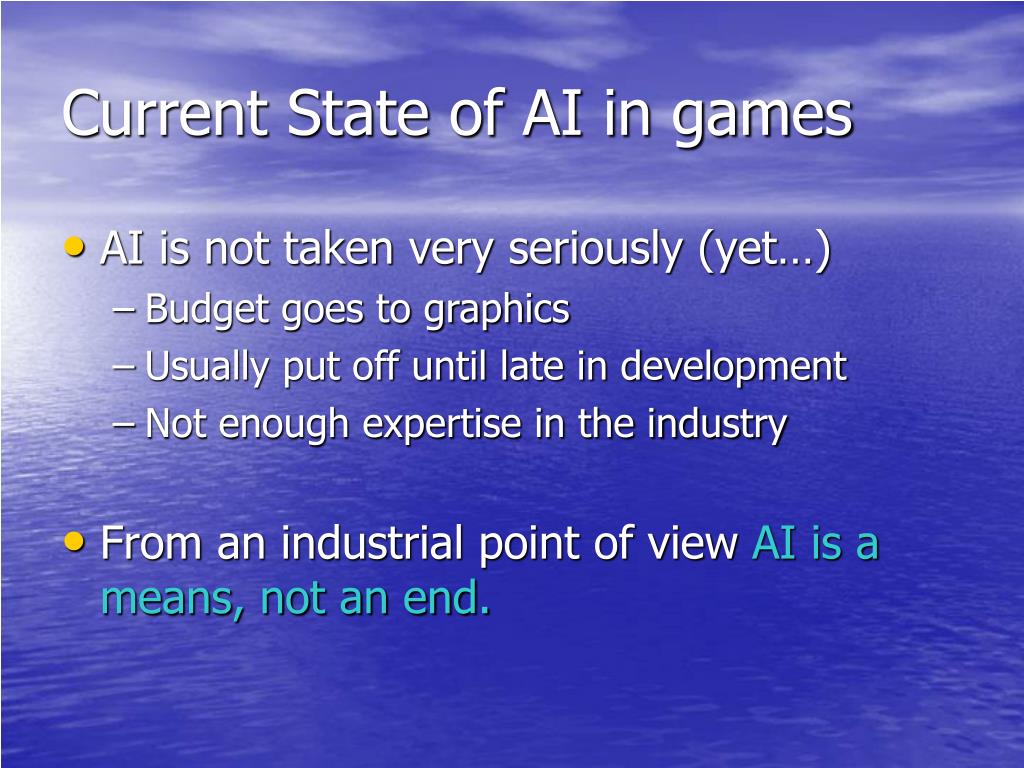 Current State of AI in games

• AI is not taken very seriously (yet…)
– Budget goes to graphics
– Usually put off until late in development
– Not enough expertise in the industry

• From an industrial point of view AI is a means, not an end.